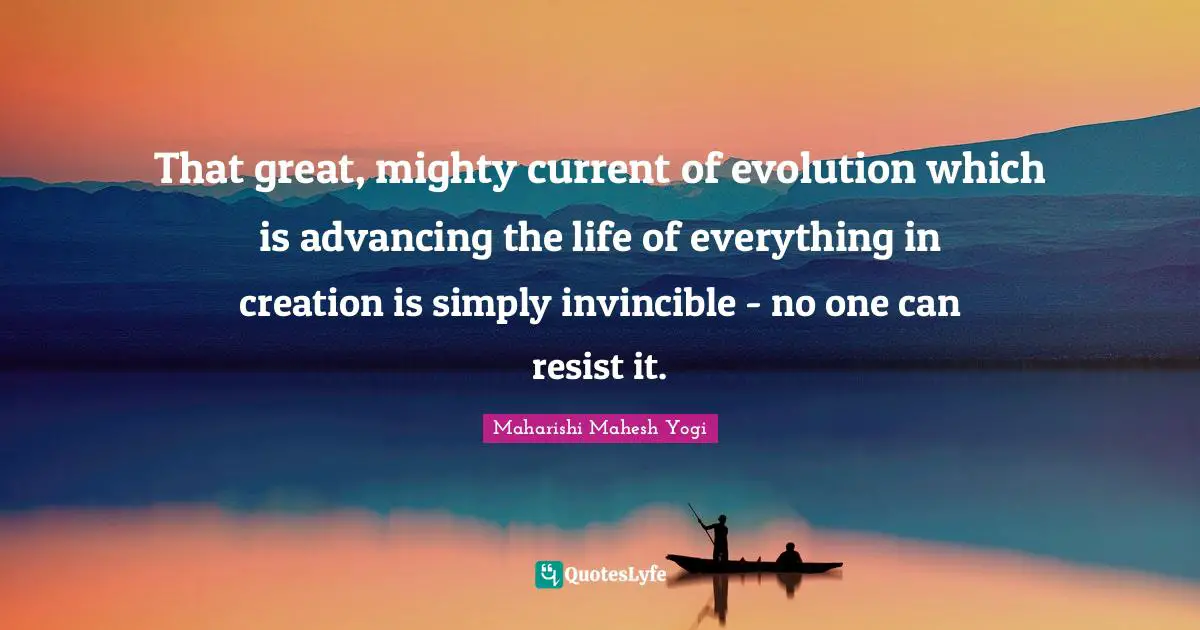 That great, mighty current of evolution which is advancing the life of everything in creation is simply invincible - no one can resist it.

Maharishi Mahesh Yogi

QuotesLyfe